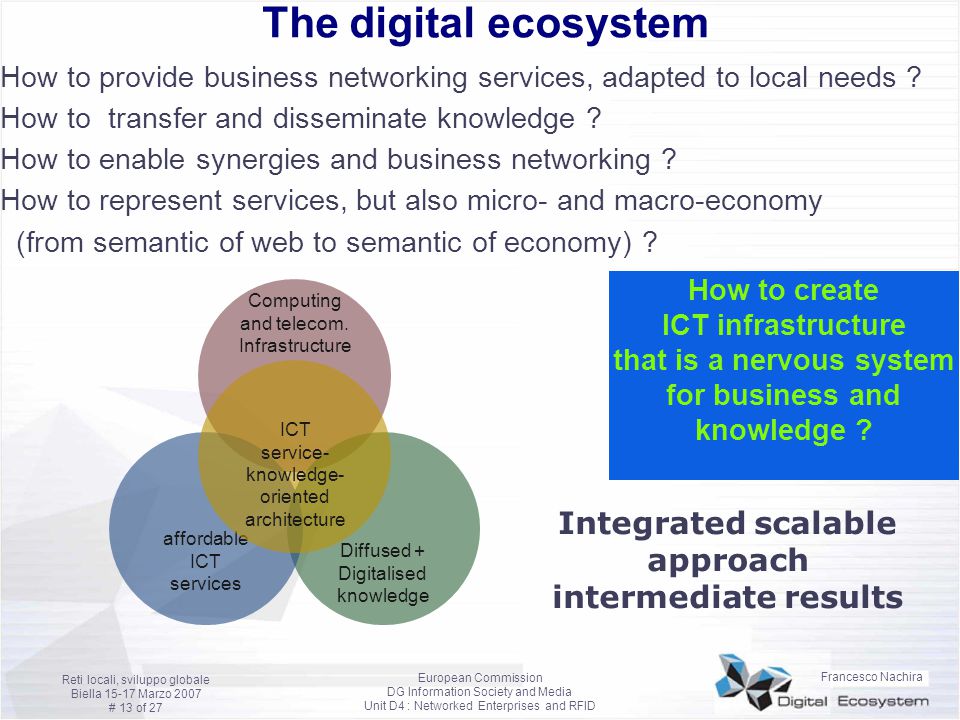 The digital ecosystem

How to provide business networking services, adapted to local needs ?
How to transfer and disseminate knowledge ?
How to enable synergies and business networking ?
How to represent services, but also micro- and macro-economy (from semantic of web to semantic of economy) ?

Computing and telecom. Infrastructure

ICT service-knowledge-oriented architecture

affordable ICT services

Diffused + Digitalised knowledge

How to create ICT infrastructure that is a nervous system for business and knowledge ?

Integrated scalable approach intermediate results

Reti locali, sviluppo globale
Biella 15-17 Marzo 2007
# 13 of 27

European Commission
DG Information Society and Media
Unit D4 : Networked Enterprises and RFID

Francesco Nachira

Digital Ecosystem